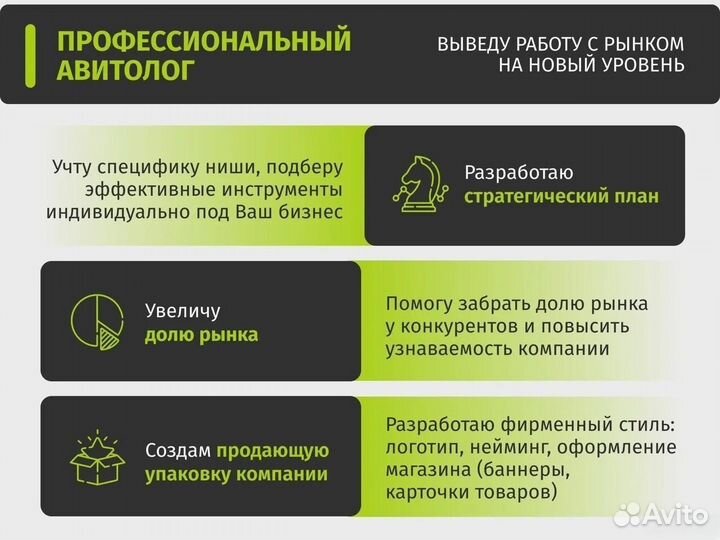 ПРОФЕССИОНАЛЬНЫЙ АВИТОЛОГ

ВЫВЕДУ РАБОТУ С РЫНКОМ НА НОВЫЙ УРОВЕНЬ

Учту специфику ниши, подберу эффективные инструменты индивидуально под Ваш бизнес

Разработаю стратегический план

Увеличу долю рынка

Помогу забрать долю рынка у конкурентов и повысить узнаваемость компании

Создам продающую упаковку компании

Разработаю фирменный стиль: логотип, нейминг, оформление магазина (баннеры, карточки товаров)

Avito